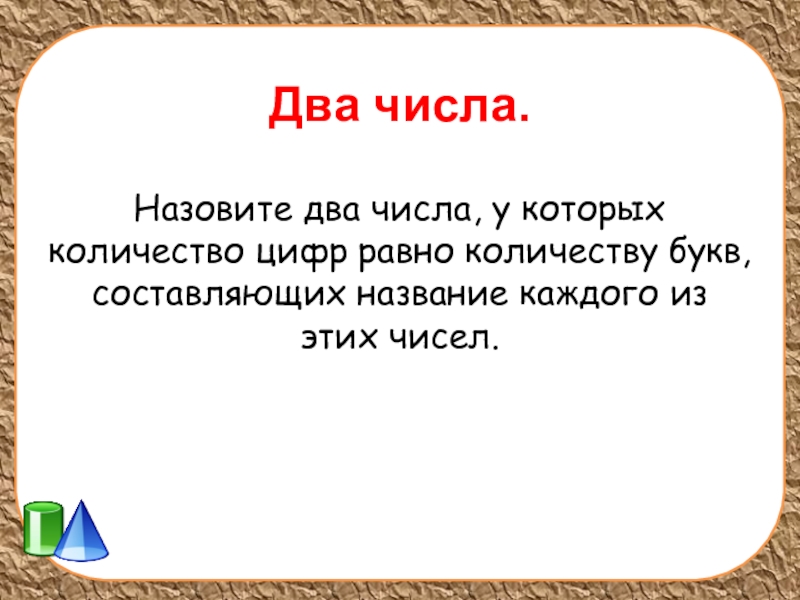 Два числа.

Назовите два числа, у которых количество цифр равно количеству букв, составляющих название каждого из этих чисел.